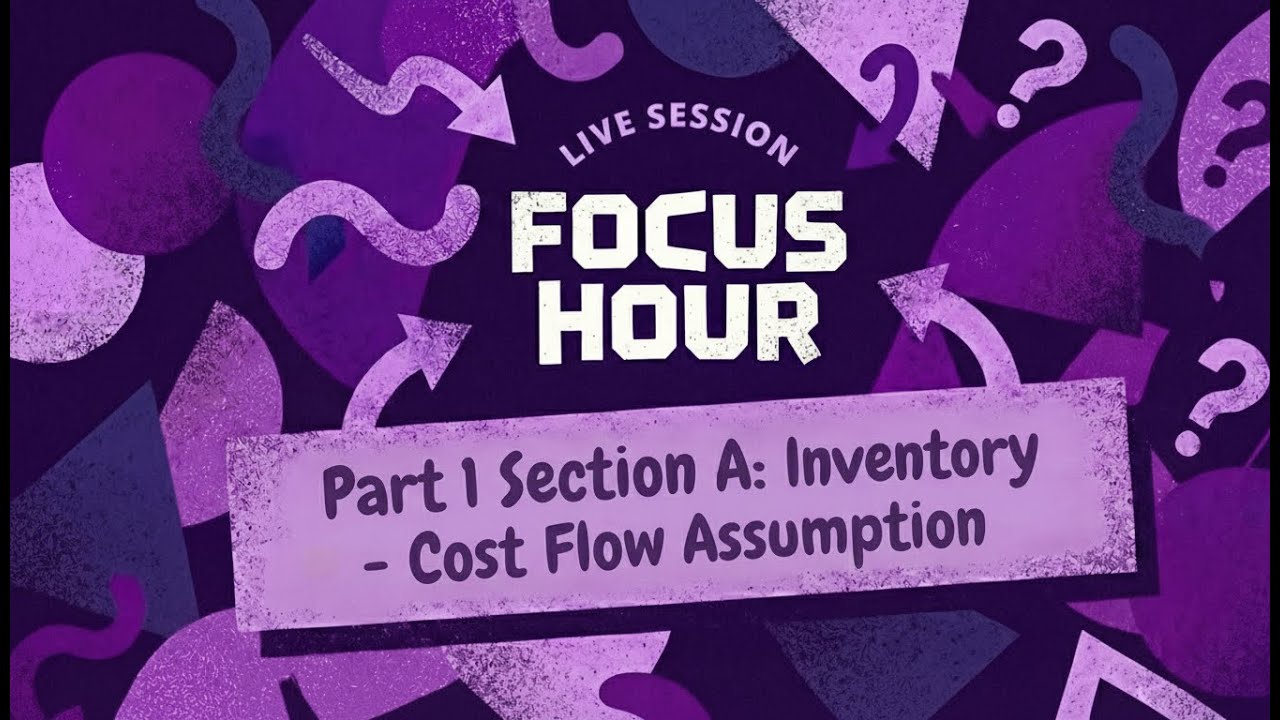 LIVE SESSION

FOCUS HOUR

Part 1 Section A: Inventory - Cost Flow Assumption